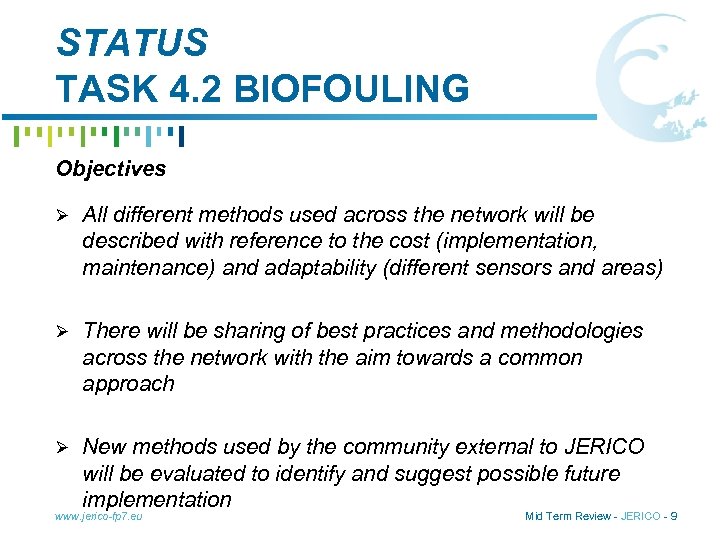 STATUS
TASK 4.2 BIOFOULING

Objectives

➢ All different methods used across the network will be described with reference to the cost (implementation, maintenance) and adaptability (different sensors and areas)

➢ There will be sharing of best practices and methodologies across the network with the aim towards a common approach

➢ New methods used by the community external to JERICO will be evaluated to identify and suggest possible future implementation

www.jerico-fp7.eu

Mid Term Review - JERICO - 9